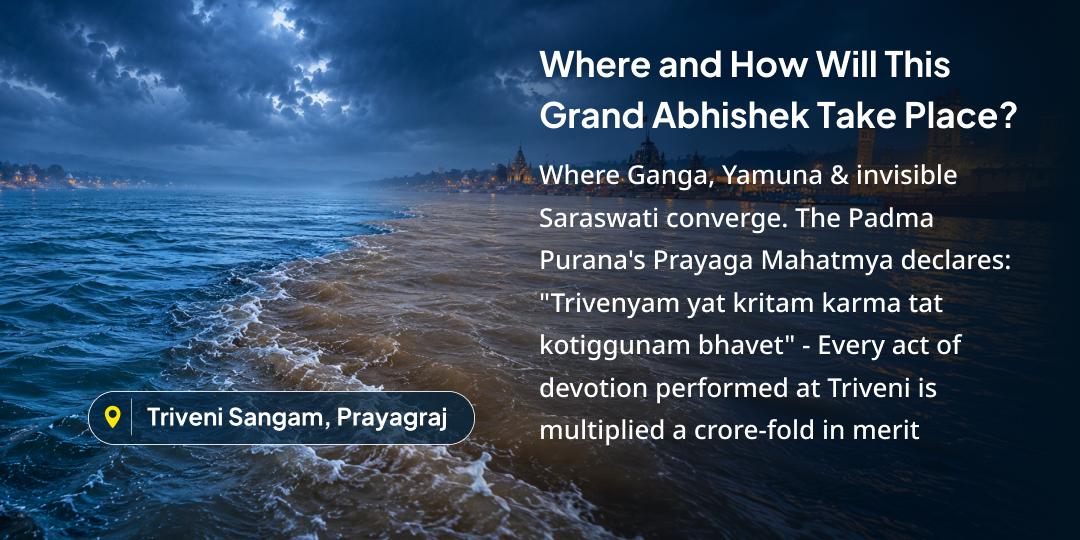 Where and How Will This Grand Abhishek Take Place?

Where Ganga, Yamuna & invisible Saraswati converge. The Padma Purana's Prayaga Mahatmya declares: "Trivenyam yat kritam karma tat kotiggunam bhavet" - Every act of devotion performed at Triveni is multiplied a crore-fold in merit

Triveni Sangam, Prayagraj